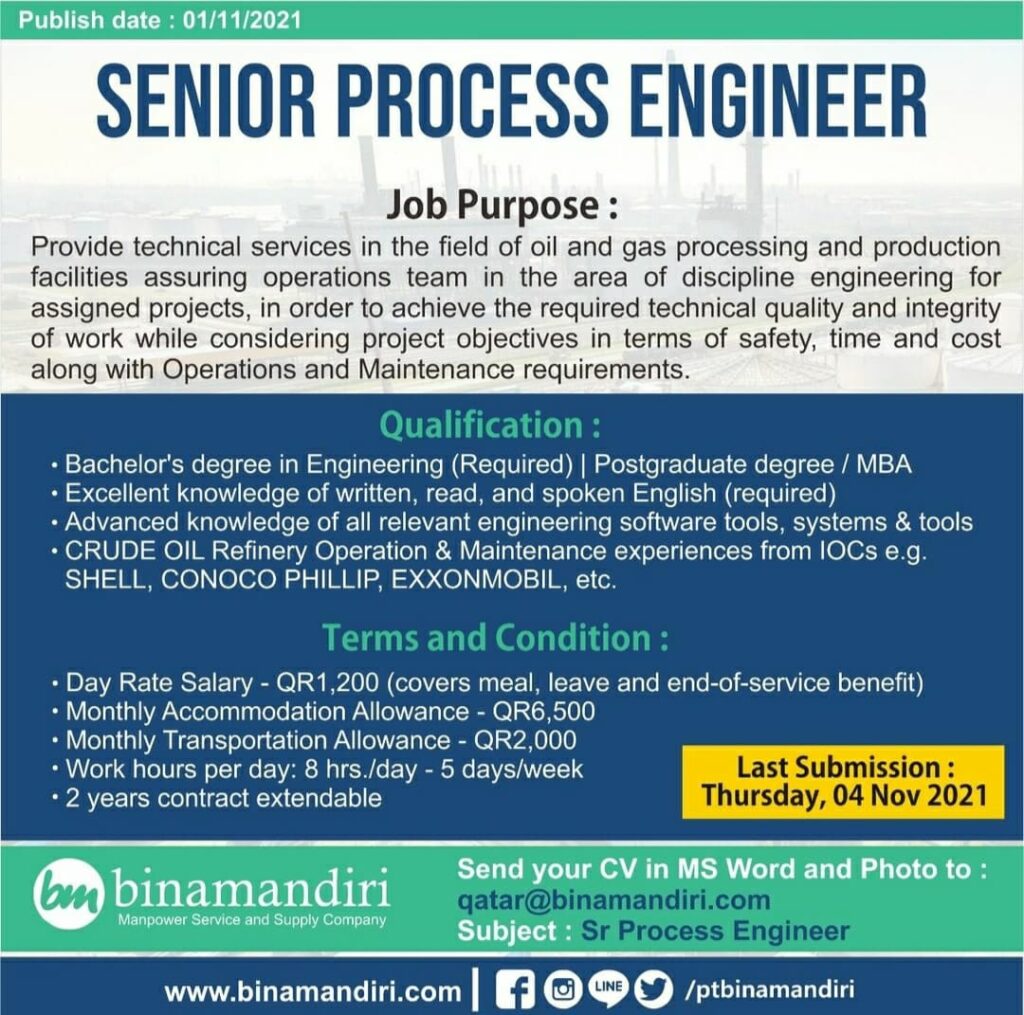 Publish date : 01/11/2021

SENIOR PROCESS ENGINEER

Job Purpose :
Provide technical services in the field of oil and gas processing and production facilities assuring operations team in the area of discipline engineering for assigned projects, in order to achieve the required technical quality and integrity of work while considering project objectives in terms of safety, time and cost along with Operations and Maintenance requirements.

Qualification :
• Bachelor's degree in Engineering (Required) | Postgraduate degree / MBA
• Excellent knowledge of written, read, and spoken English (required)
• Advanced knowledge of all relevant engineering software tools, systems & tools
• CRUDE OIL Refinery Operation & Maintenance experiences from IOCs e.g. SHELL, CONOCO PHILLIP, EXXONMOBIL, etc.

Terms and Condition :
• Day Rate Salary - QR1,200 (covers meal, leave and end-of-service benefit)
• Monthly Accommodation Allowance - QR6,500
• Monthly Transportation Allowance - QR2,000
• Work hours per day: 8 hrs./day - 5 days/week
• 2 years contract extendable

Last Submission :
Thursday, 04 Nov 2021

bm binamandiri
Manpower Service and Supply Company

Send your CV in MS Word and Photo to :
qatar@binamandiri.com
Subject : Sr Process Engineer

www.binamandiri.com | LINE /ptbinamandiri